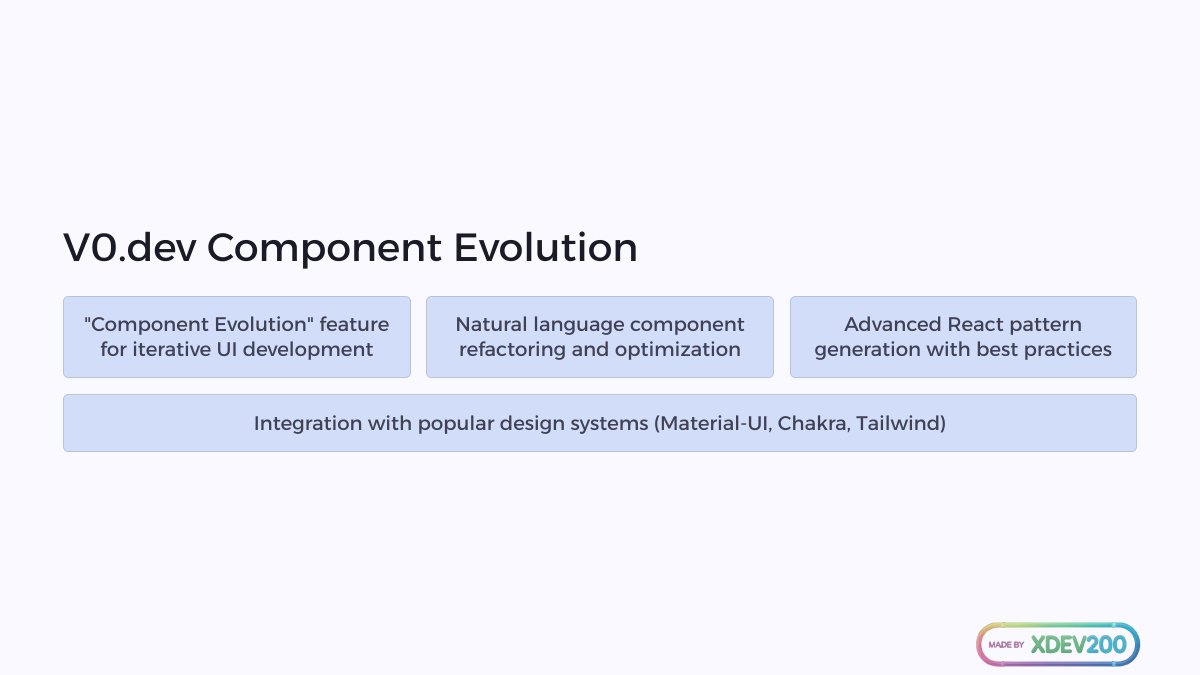 V0.dev Component Evolution

"Component Evolution" feature for iterative UI development

Natural language component refactoring and optimization

Advanced React pattern generation with best practices

Integration with popular design systems (Material-UI, Chakra, Tailwind)

MADE BY XDEV200